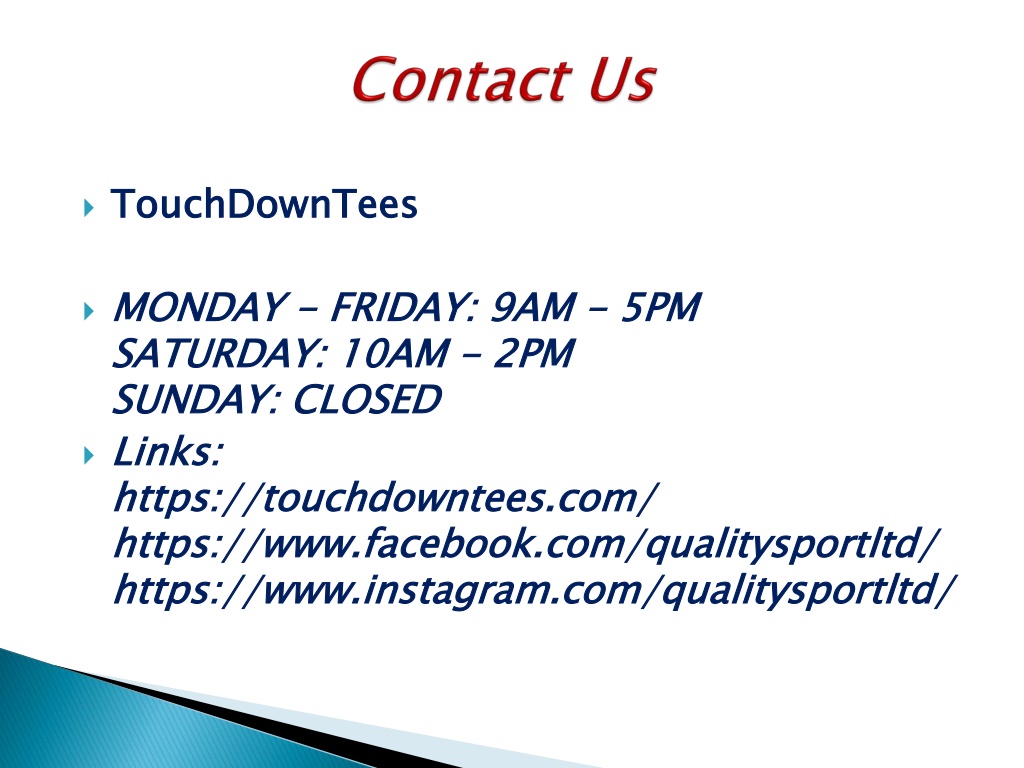 Contact Us

TouchDownTees

MONDAY - FRIDAY: 9AM - 5PM
SATURDAY: 10AM - 2PM
SUNDAY: CLOSED

Links:
https://touchdowntees.com/
https://www.facebook.com/qualitysportltd/
https://www.instagram.com/qualitysportltd/